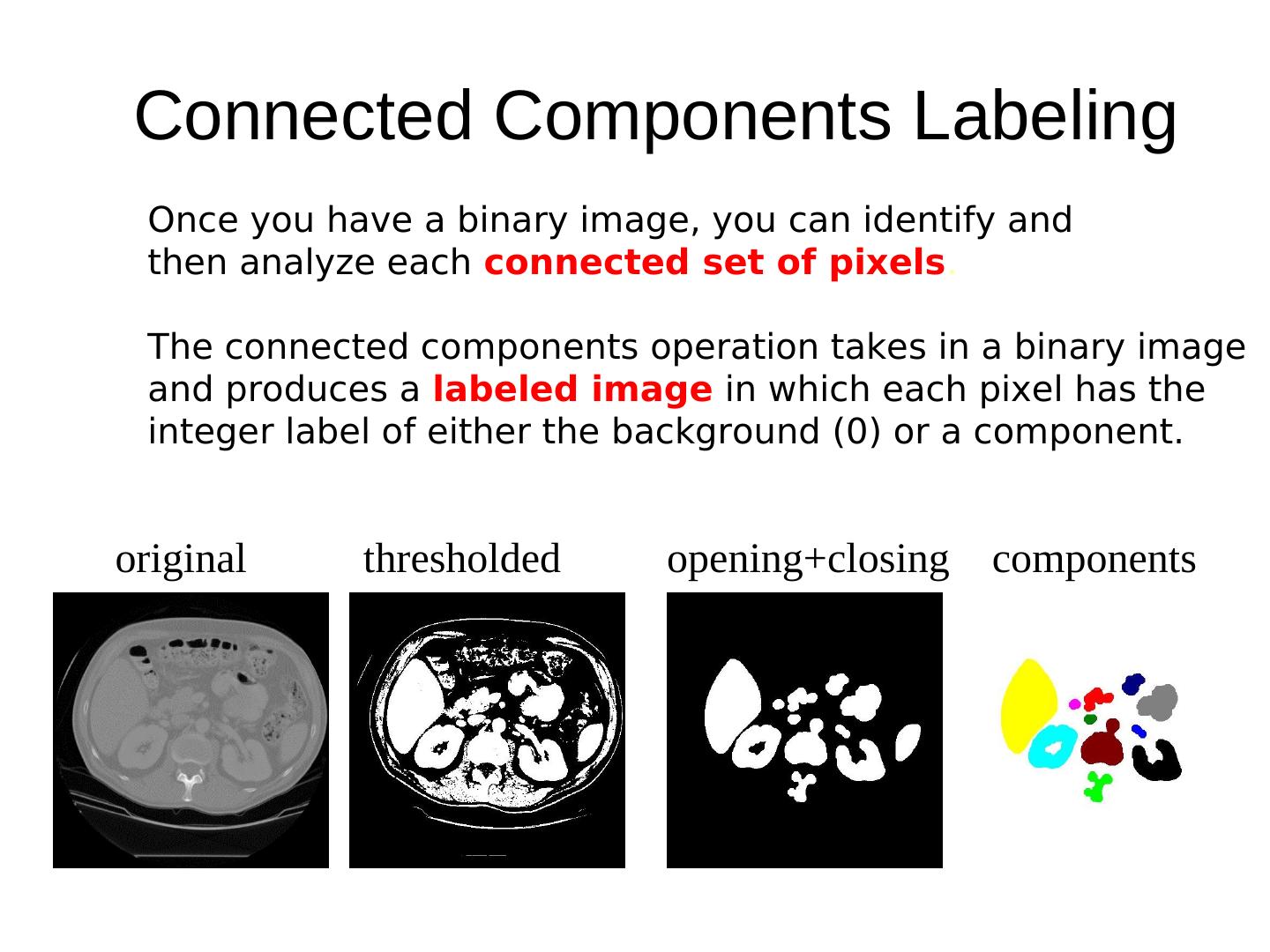 Connected Components Labeling

Once you have a binary image, you can identify and then analyze each connected set of pixels.

The connected components operation takes in a binary image and produces a labeled image in which each pixel has the integer label of either the background (0) or a component.

original thresholded opening+closing components